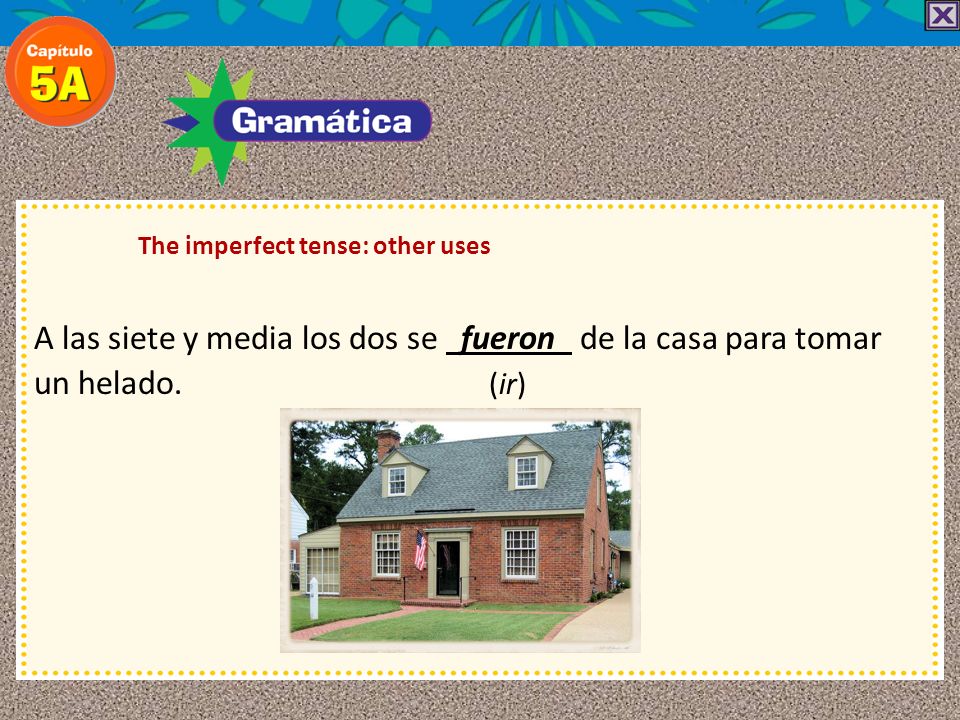 Capítulo
5A

Gramática

The imperfect tense: other uses

A las siete y media los dos se _fueron_ de la casa para tomar un helado. (ir)